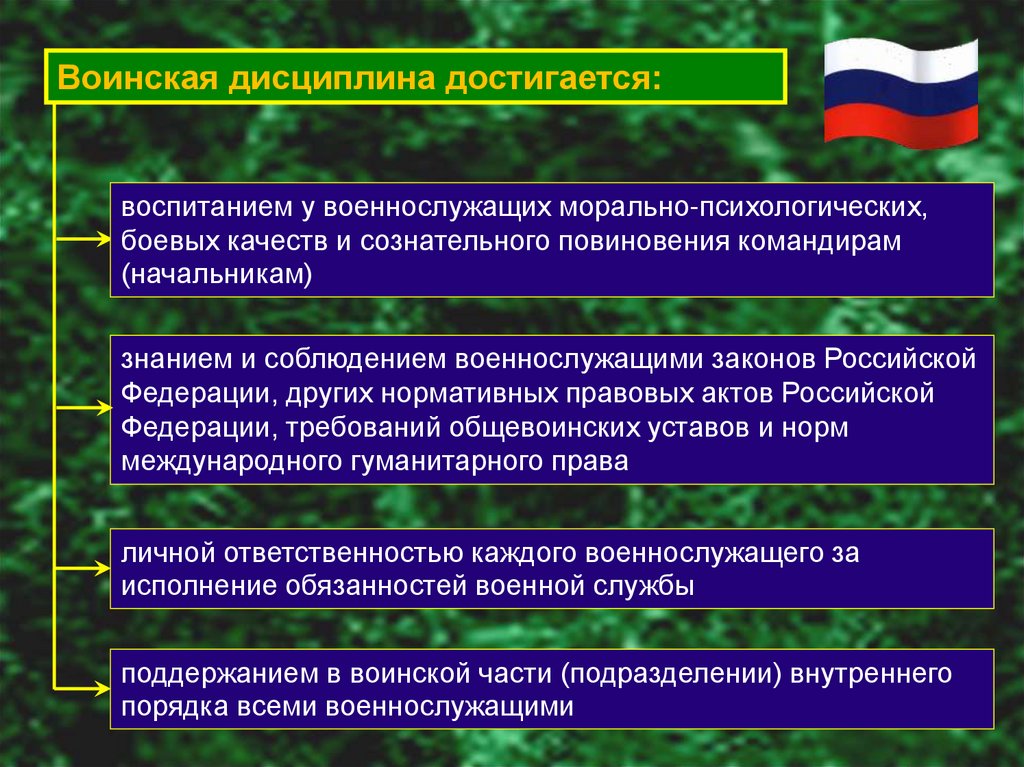 Воинская дисциплина достигается:

воспитанием у военнослужащих морально-психологических, боевых качеств и сознательного повиновения командирам (начальникам)

знанием и соблюдением военнослужащими законов Российской Федерации, других нормативных правовых актов Российской Федерации, требований общевоинских уставов и норм международного гуманитарного права

личной ответственностью каждого военнослужащего за исполнение обязанностей военной службы

поддержанием в воинской части (подразделении) внутреннего порядка всеми военнослужащими